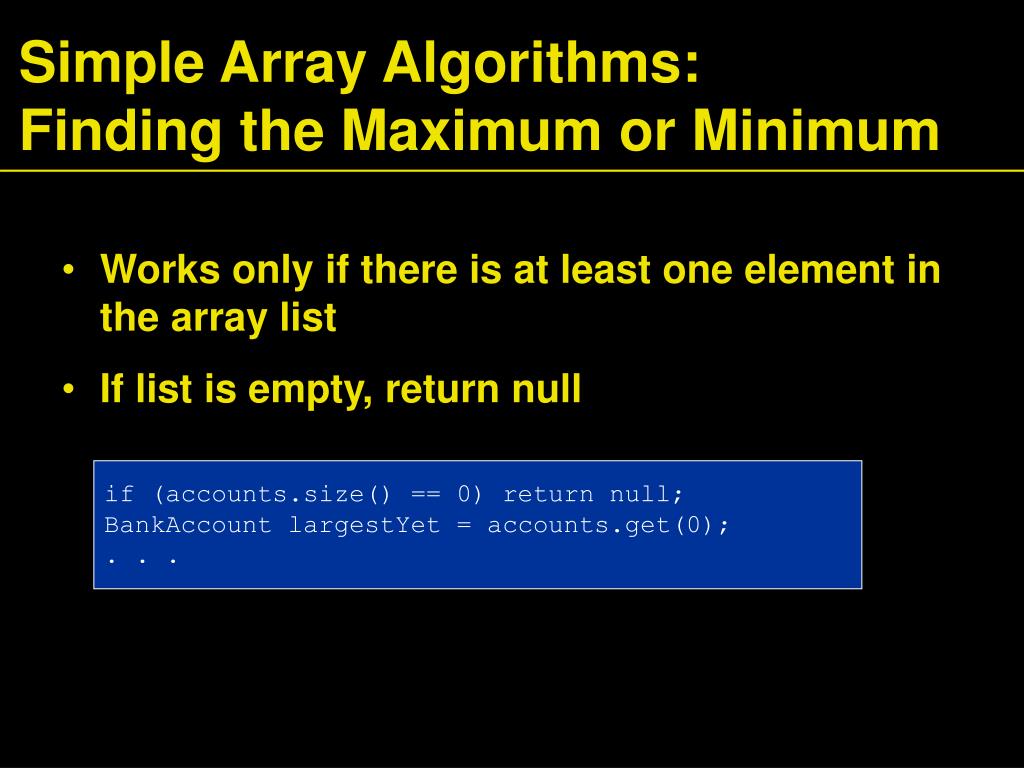 Simple Array Algorithms:
Finding the Maximum or Minimum

• Works only if there is at least one element in the array list
• If list is empty, return null

if (accounts.size() == 0) return null;
BankAccount largestYet = accounts.get(0);
. . .